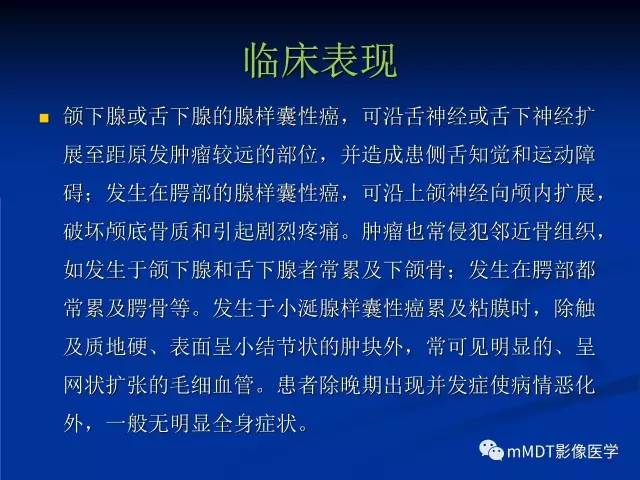 临床表现

颌下腺或舌下腺的腺样囊性癌，可沿舌神经或舌下神经扩展至距原发肿瘤较远的部位，并造成患侧舌知觉和运动障碍；发生在腭部的腺样囊性癌，可沿上颌神经向颅内扩展，破坏颅底骨质和引起剧烈疼痛。肿瘤也常侵犯邻近骨组织，如发生于颌下腺和舌下腺者常累及下颌骨；发生在腭部都常累及腭骨等。发生于小涎腺样囊性癌累及粘膜时，除触及质地硬、表面呈小结节状的肿块外，常可见明显的、呈网状扩张的毛细血管。患者除晚期出现并发症使病情恶化外，一般无明显全身症状。

mMDT影像医学